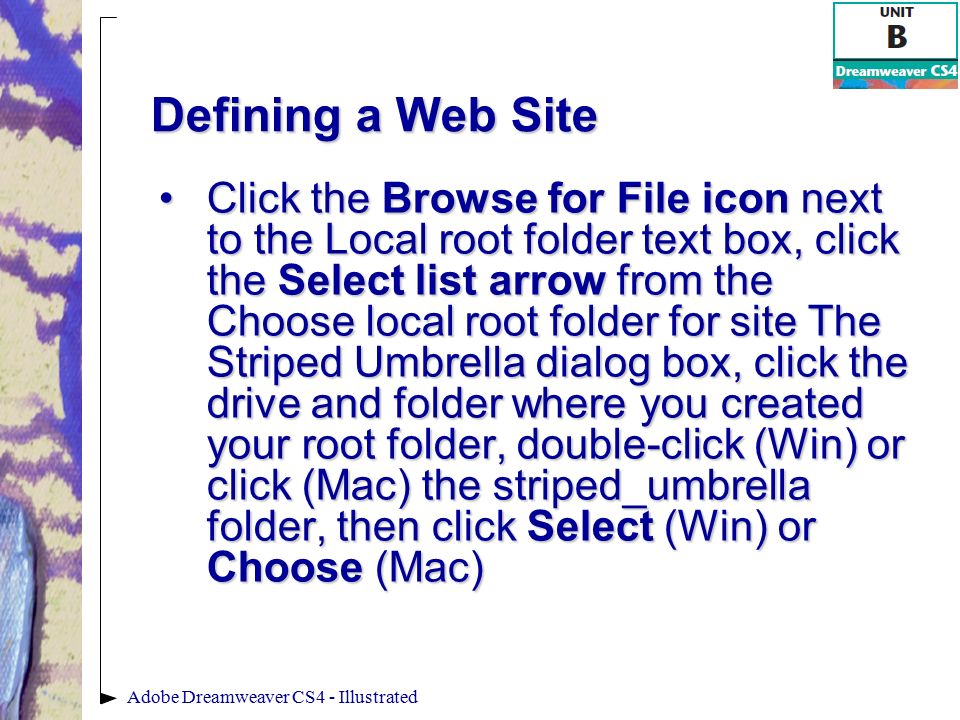 UNIT
B
Dreamweaver CS4

Defining a Web Site

• Click the Browse for File icon next to the Local root folder text box, click the Select list arrow from the Choose local root folder for site The Striped Umbrella dialog box, click the drive and folder where you created your root folder, double-click (Win) or click (Mac) the striped_umbrella folder, then click Select (Win) or Choose (Mac)

Adobe Dreamweaver CS4 - Illustrated